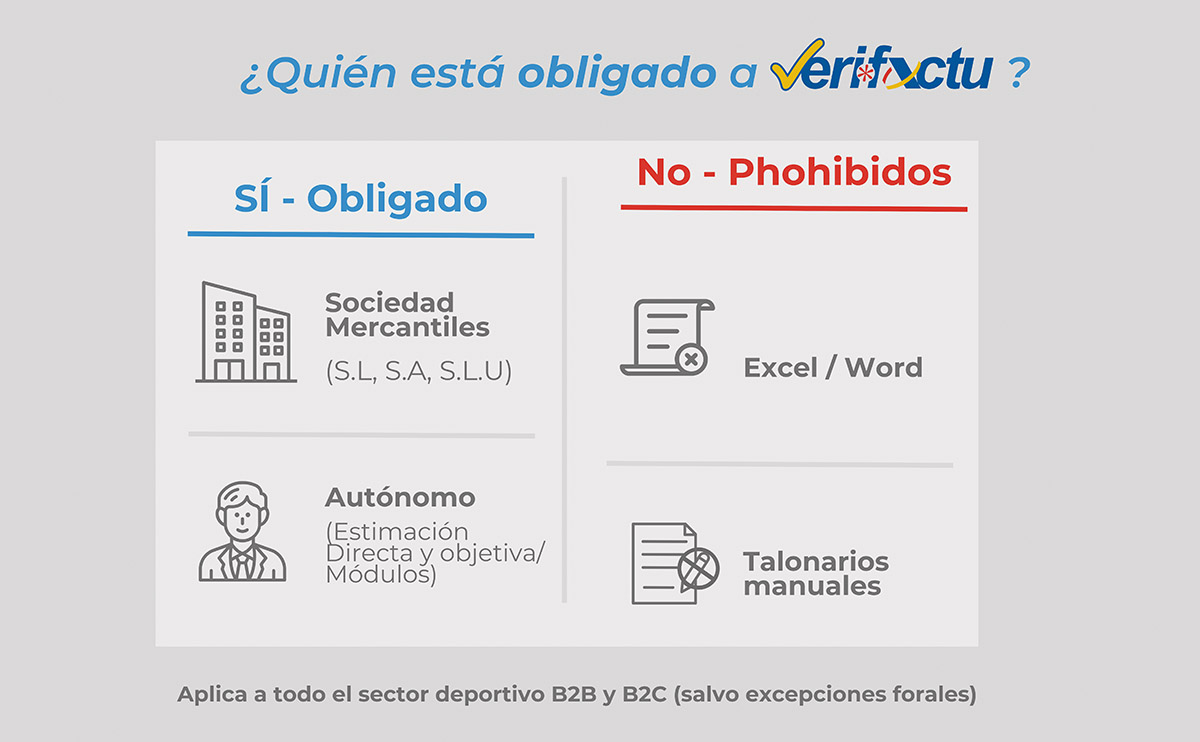 ¿Quién está obligado a Verifactu ?

SÍ - Obligado

Sociedad Mercantiles
(S.L, S.A, S.L.U)

Autónomo
(Estimación Directa y objetiva/ Módulos)

No - Phohibidos

Excel / Word

Talonarios manuales

Aplica a todo el sector deportivo B2B y B2C (salvo excepciones forales)